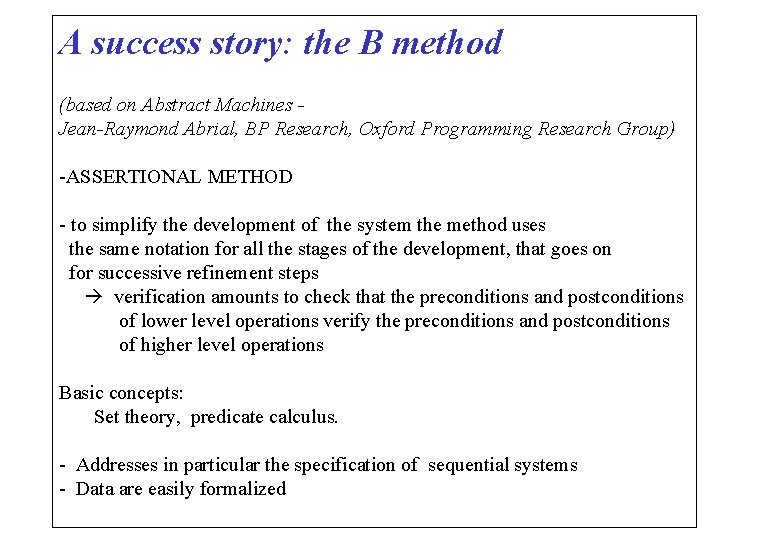 A success story: the B method

(based on Abstract Machines -
Jean-Raymond Abrial, BP Research, Oxford Programming Research Group)

-ASSERTIONAL METHOD

- to simplify the development of the system the method uses the same notation for all the stages of the development, that goes on for successive refinement steps
→ verification amounts to check that the preconditions and postconditions of lower level operations verify the preconditions and postconditions of higher level operations

Basic concepts:
Set theory, predicate calculus.

- Addresses in particular the specification of sequential systems
- Data are easily formalized